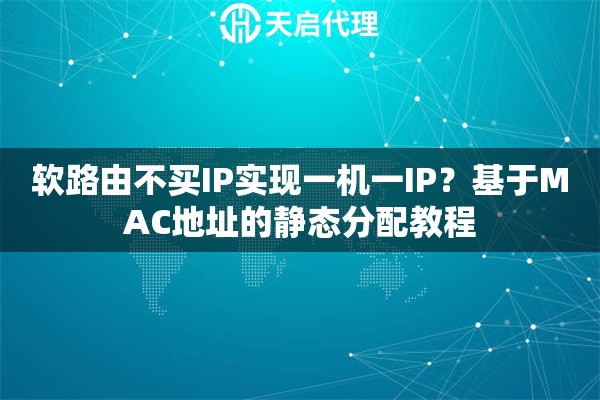 天启代理

软路由不买IP实现一机一IP？基于MAC地址的静态分配教程